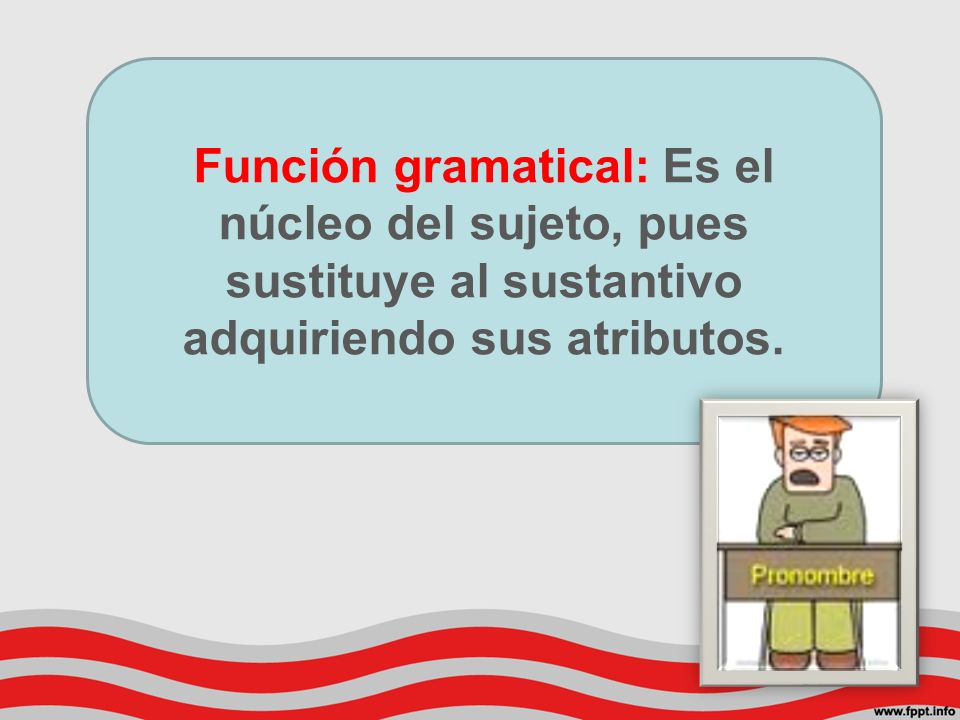 Función gramatical: Es el núcleo del sujeto, pues sustituye al sustantivo adquiriendo sus atributos.

Pronombre

www.fppt.info